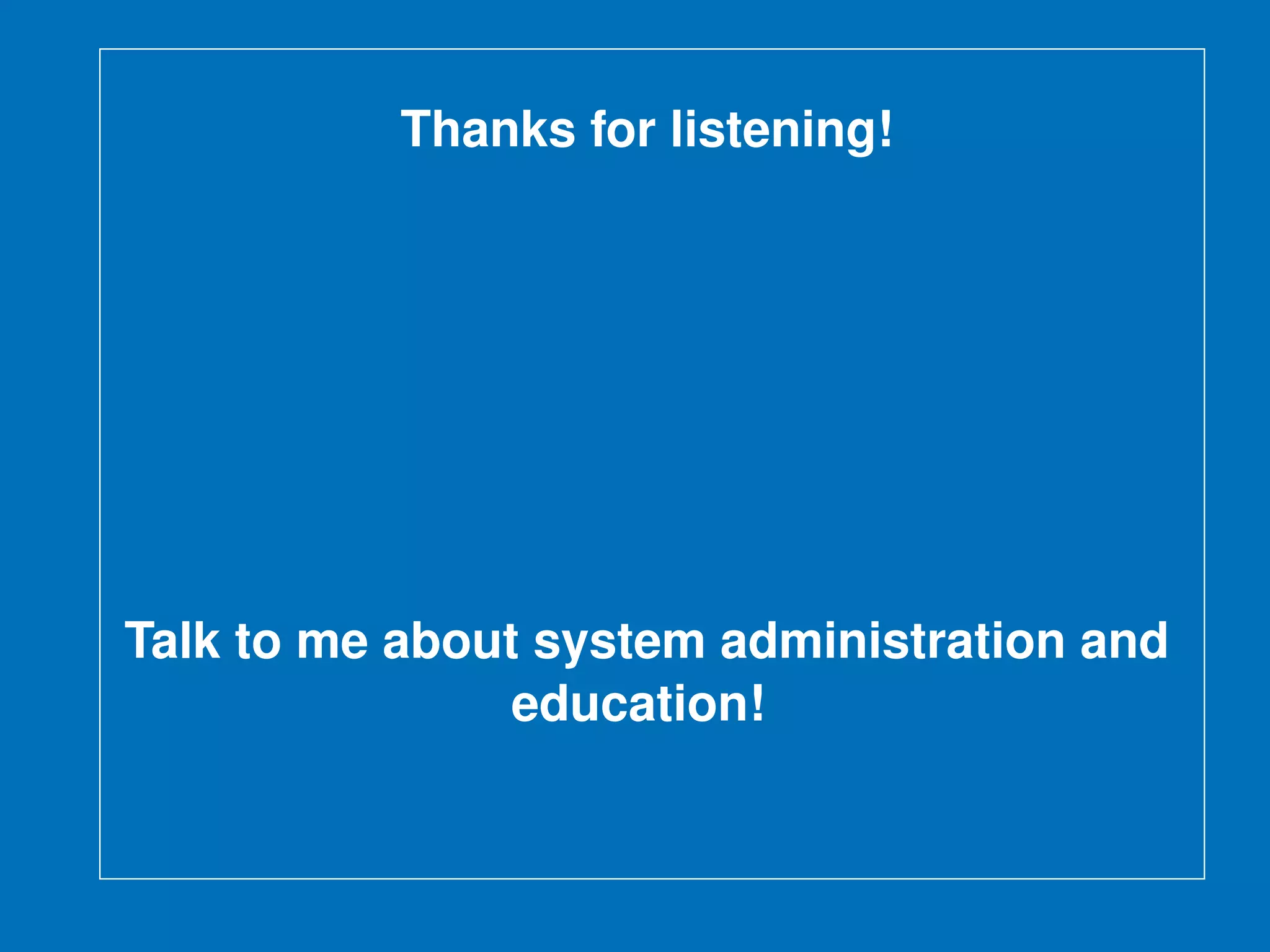 Thanks for listening!

Talk to me about system administration and education!